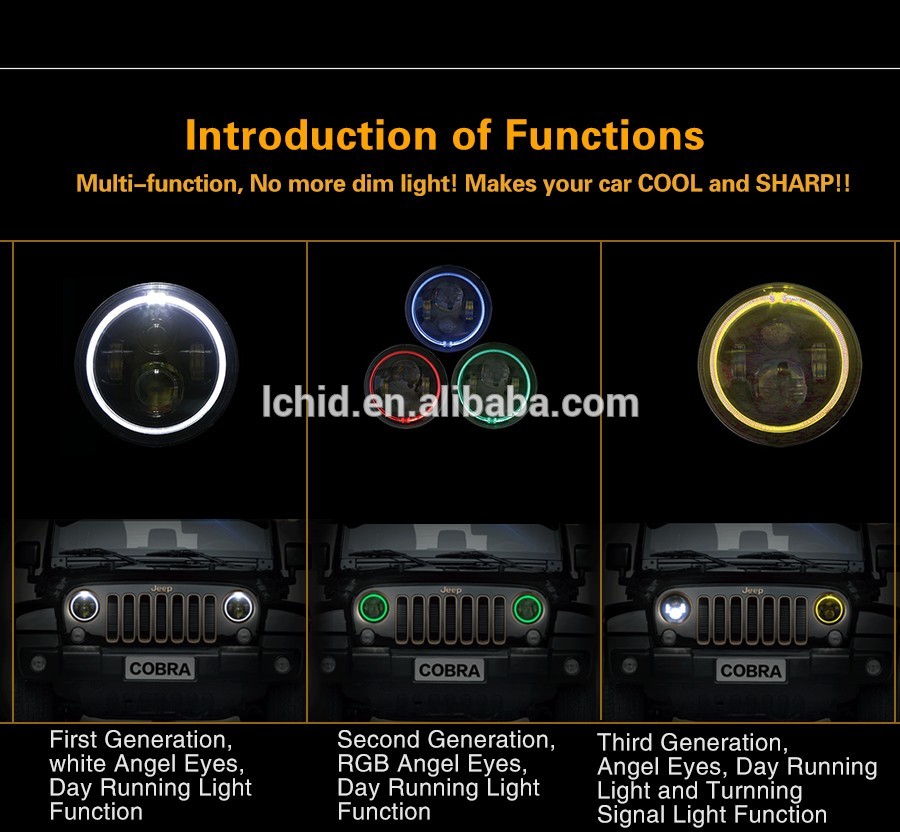 Introduction of Functions

Multi–function, No more dim light! Makes your car COOL and SHARP!!

lchid.en.alibaba.com

Jeep

COBRA

Jeep

COBRA

Jeep

COBRA

First Generation, white Angel Eyes, Day Running Light Function

Second Generation, RGB Angel Eyes, Day Running Light Function

Third Generation, Angel Eyes, Day Running Light and Turnning Signal Light Function